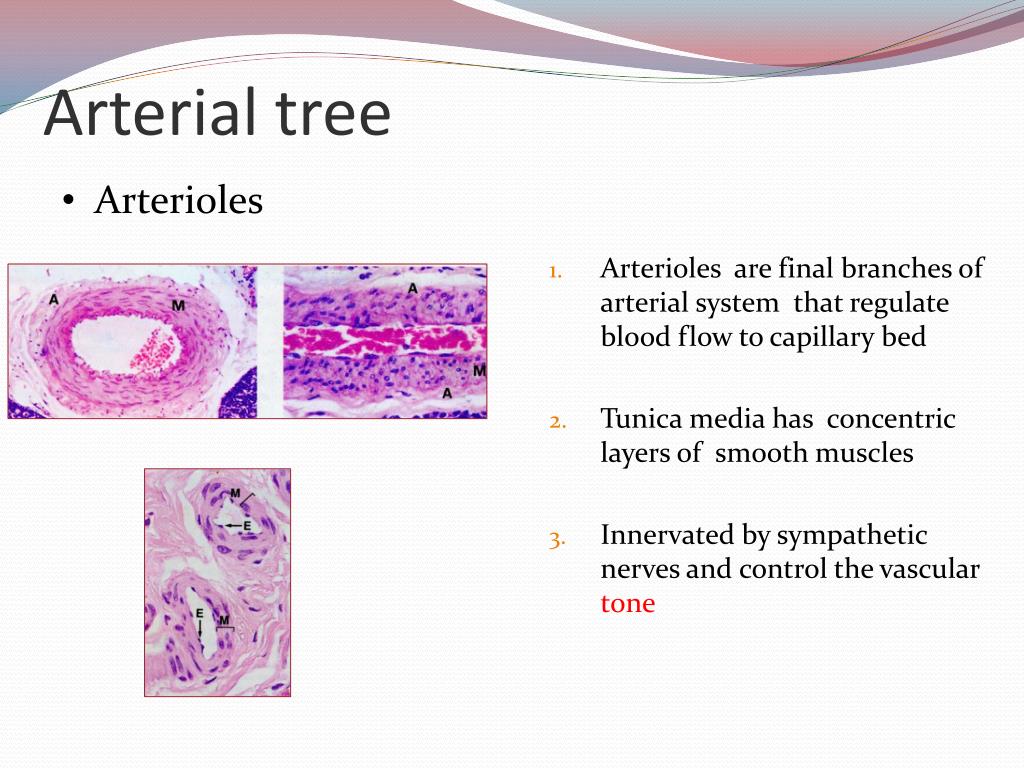 Arterial tree

• Arterioles

A M

A

M
A

M
E

E M

1. Arterioles are final branches of arterial system that regulate blood flow to capillary bed

2. Tunica media has concentric layers of smooth muscles

3. Innervated by sympathetic nerves and control the vascular tone